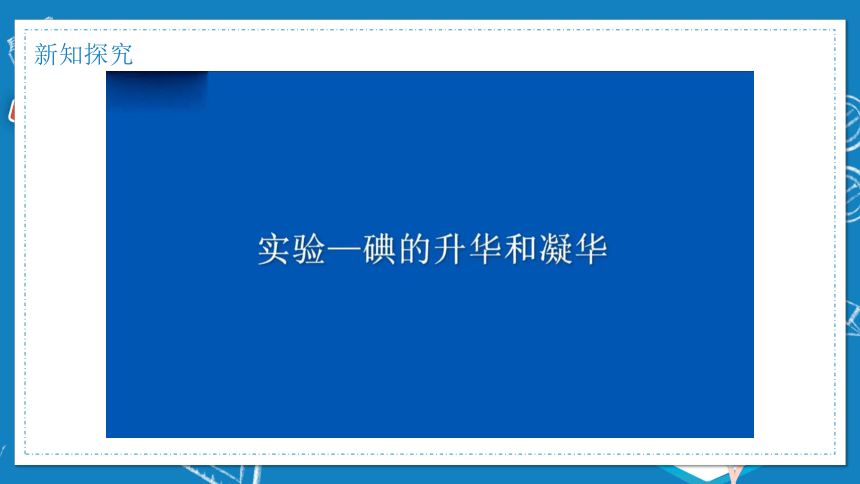 新知探究

实验—碘的升华和凝华